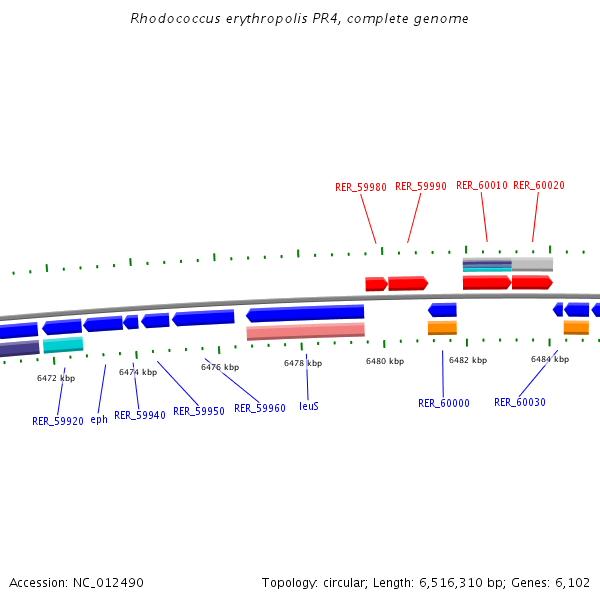 Rhodococcus erythropolis PR4, complete genome

RER_59980 RER_59990 RER_60010 RER_60020

6472 kbp 6474 kbp 6476 kbp 6478 kbp 6480 kbp 6482 kbp 6484 kbp

RER_59920 eph RER_59940 RER_59950 RER_59960 leuS RER_60000 RER_60030

Accession: NC_012490

Topology: circular; Length: 6,516,310 bp; Genes: 6,102